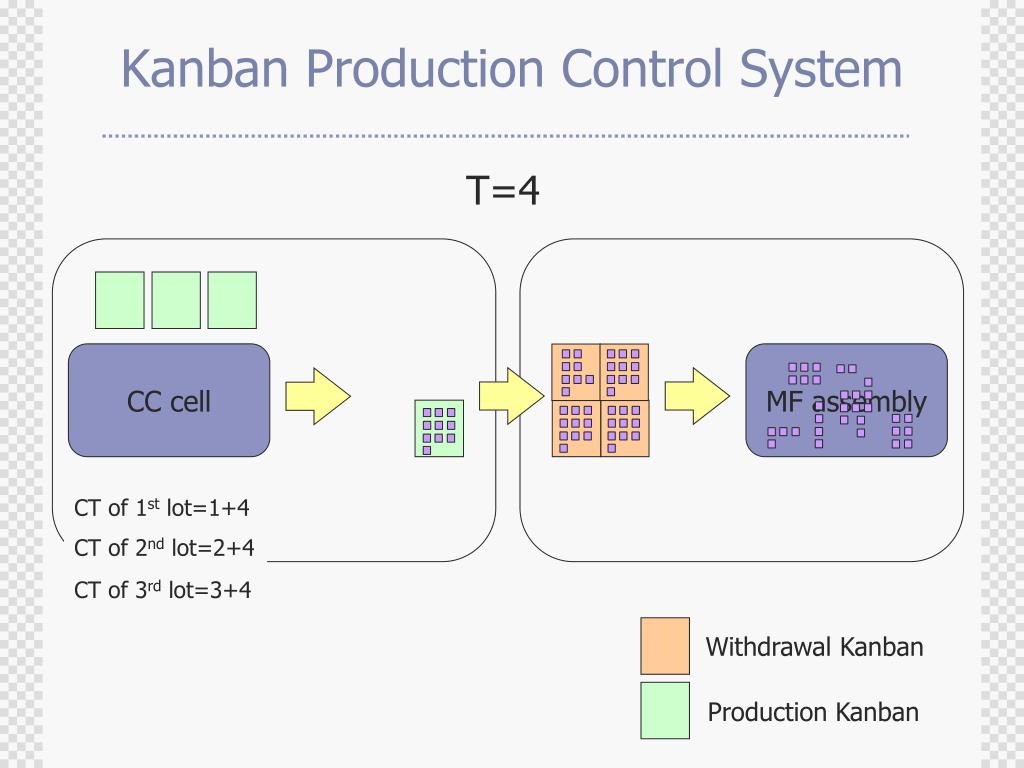 Kanban Production Control System

T=4

CC cell

MF assembly

CT of 1$^{st}$ lot=1+4

CT of 2$^{nd}$ lot=2+4

CT of 3$^{rd}$ lot=3+4

Withdrawal Kanban

Production Kanban